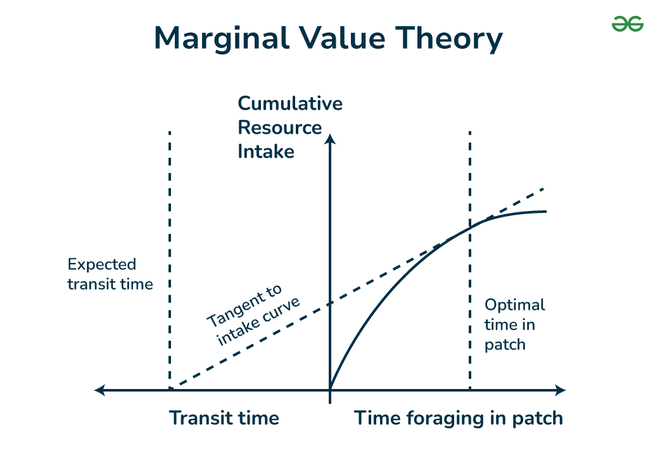 Marginal Value Theory

Cumulative Resource Intake

Expected transit time

Tangent to intake curve

Optimal time in patch

Transit time

Time foraging in patch